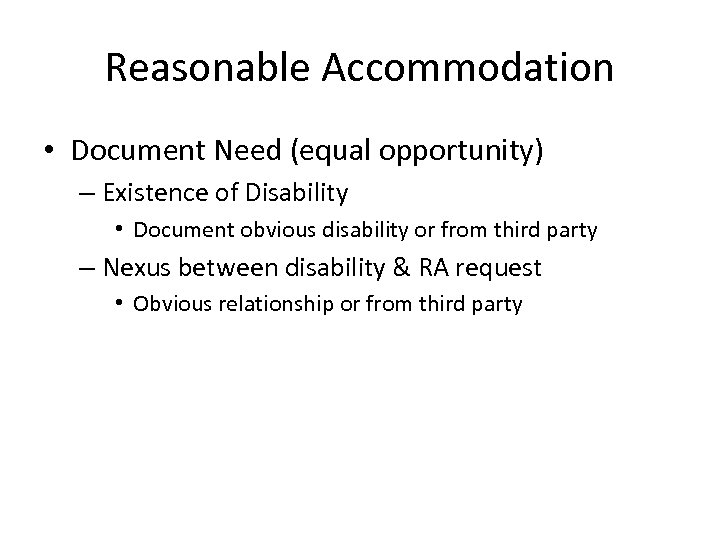 Reasonable Accommodation

• Document Need (equal opportunity)
– Existence of Disability
• Document obvious disability or from third party
– Nexus between disability & RA request
• Obvious relationship or from third party